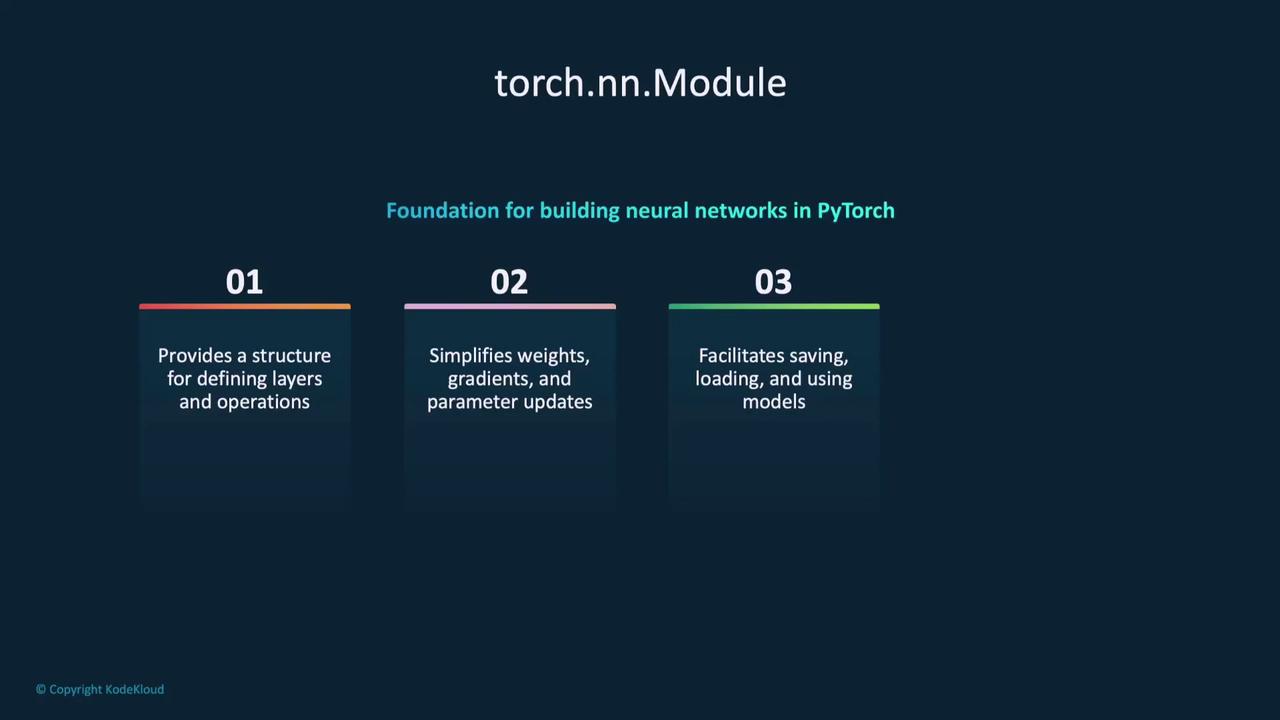 torch.nn.Module

Foundation for building neural networks in PyTorch

01

Provides a structure for defining layers and operations

02

Simplifies weights, gradients, and parameter updates

03

Facilitates saving, loading, and using models

© Copyright KodeKloud